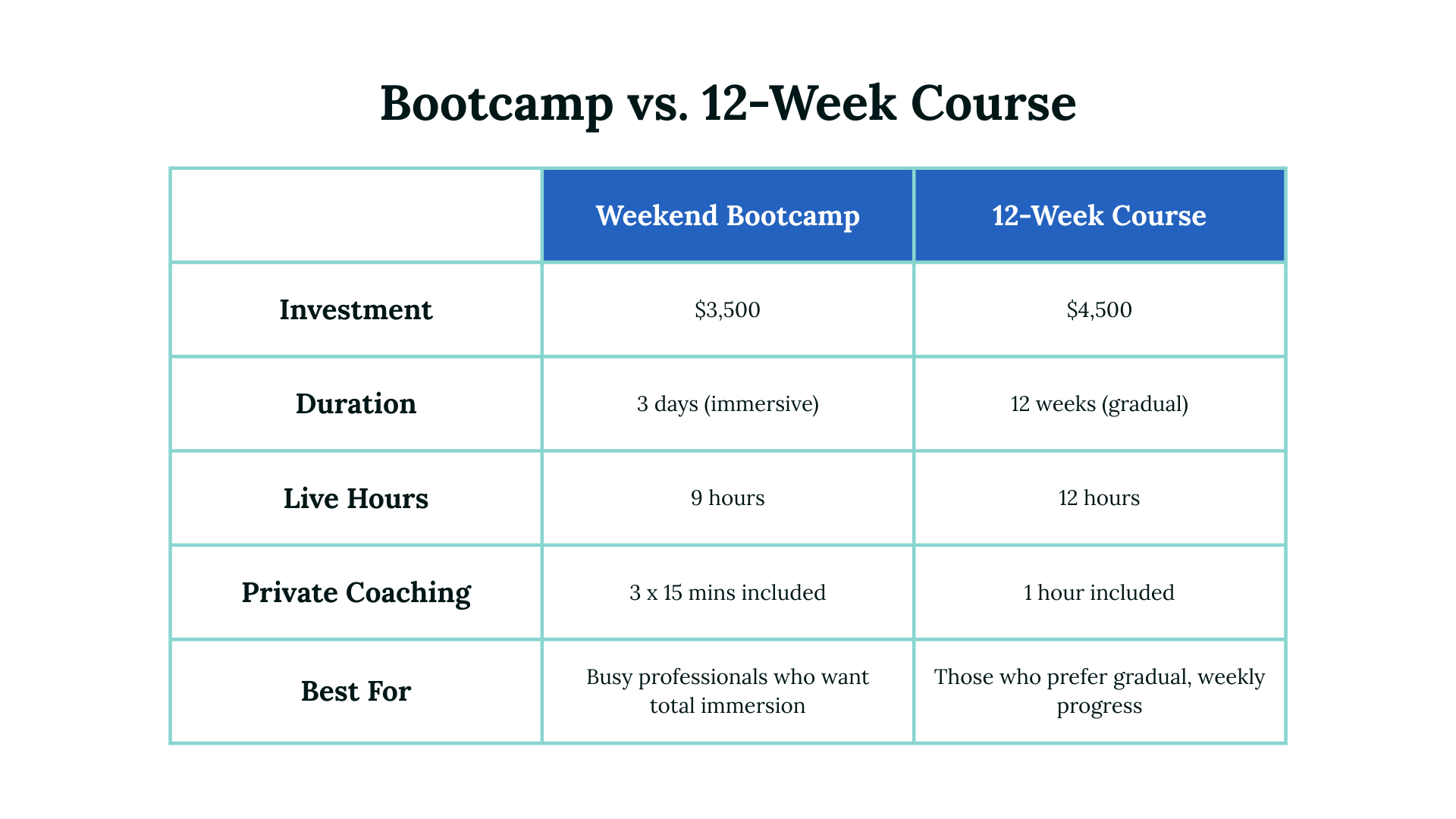 Bootcamp vs. 12-Week Course

| | Weekend Bootcamp | 12-Week Course |
|---|---|---|
| Investment | \$3,500 | \$4,500 |
| Duration | 3 days (immersive) | 12 weeks (gradual) |
| Live Hours | 9 hours | 12 hours |
| Private Coaching | 3 x 15 mins included | 1 hour included |
| Best For | Busy professionals who want total immersion | Those who prefer gradual, weekly progress |